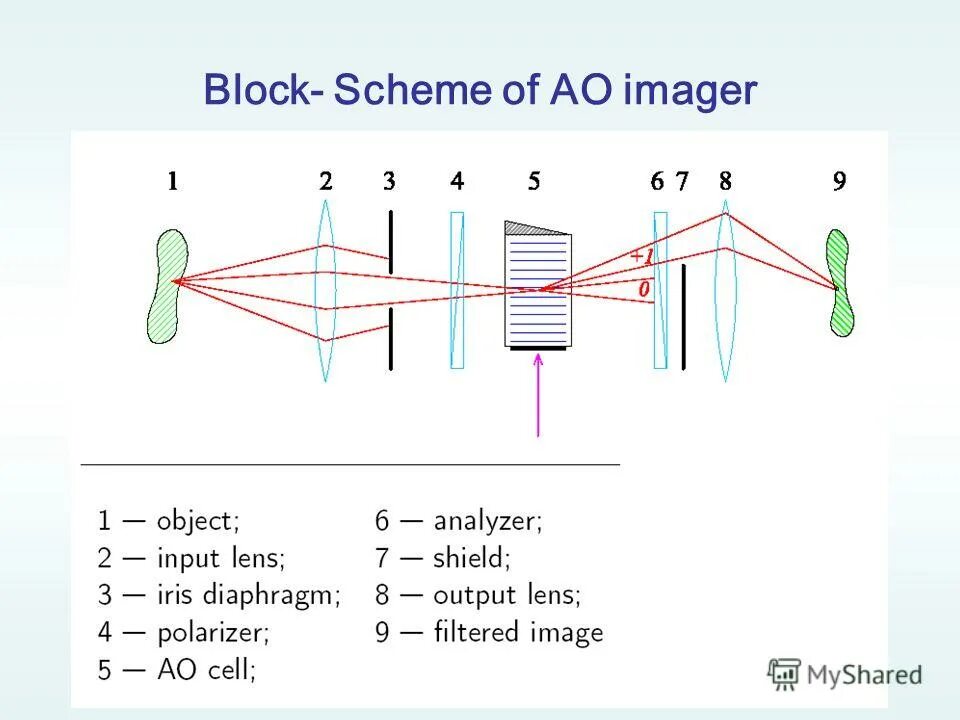 Block- Scheme of AO imager

1 2 3 4 5 6 7 8 9

+1

0

1 — object;
2 — input lens;
3 — iris diaphragm;
4 — polarizer;
5 — AO cell;

6 — analyzer;
7 — shield;
8 — output lens;
9 — filtered image

MyShared